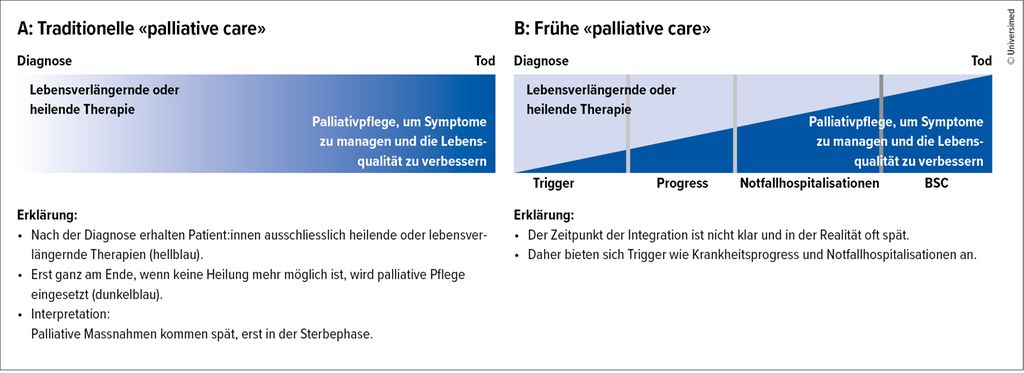 A: Traditionelle «palliative care»

Diagnose

Tod

Lebensverlängernde oder heilende Therapie

Palliativpflege, um Symptome zu managen und die Lebensqualität zu verbessern

Erklärung:

• Nach der Diagnose erhalten Patient:innen ausschliesslich heilende oder lebensverlängernde Therapien (hellblau).
• Erst ganz am Ende, wenn keine Heilung mehr möglich ist, wird palliative Pflege eingesetzt (dunkelblau).
• Interpretation:
Palliative Massnahmen kommen spät, erst in der Sterbephase.

B: Frühe «palliative care»

Diagnose

Tod

Lebensverlängernde oder heilende Therapie

Palliativpflege, um Symptome zu managen und die Lebensqualität zu verbessern

Trigger

Progress

Notfallhospitalisationen

BSC

Erklärung:

• Der Zeitpunkt der Integration ist nicht klar und in der Realität oft spät.
• Daher bieten sich Trigger wie Krankheitsprogress und Notfallhospitalisationen an.

© Universimed